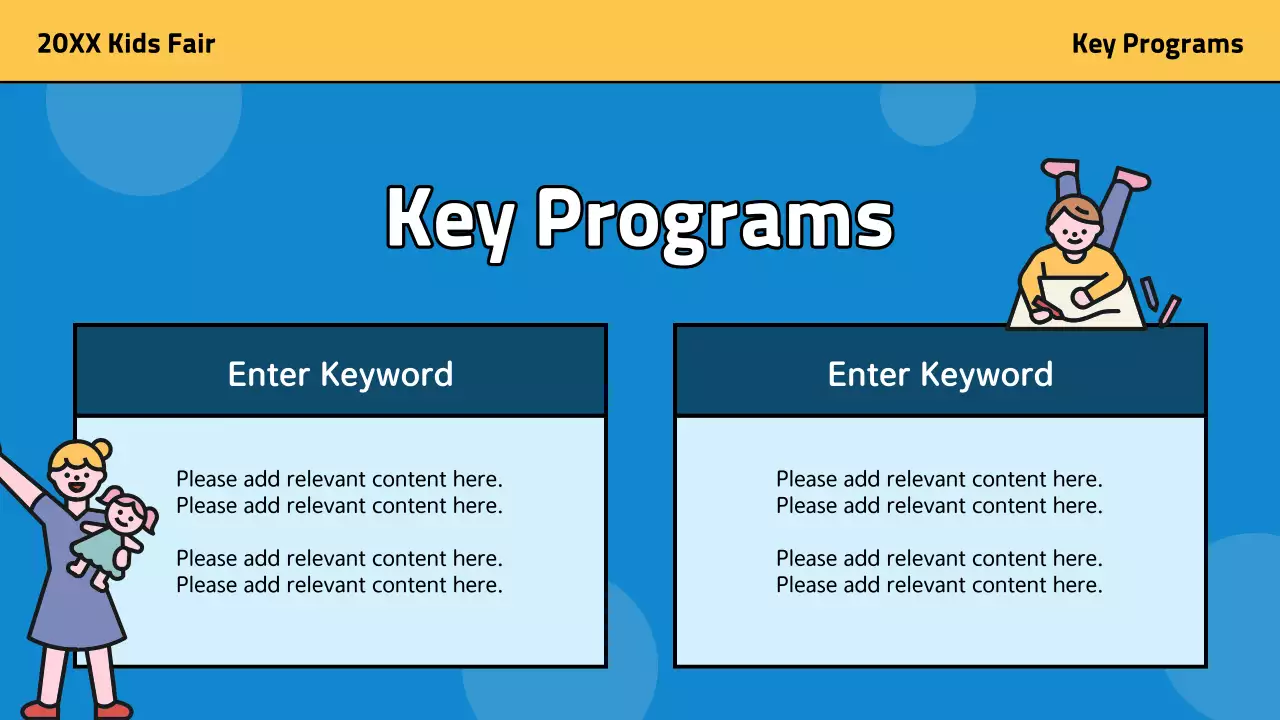 20XX Kids Fair

Key Programs

Key Programs

Enter Keyword

Please add relevant content here.
Please add relevant content here.

Please add relevant content here.
Please add relevant content here.

Enter Keyword

Please add relevant content here.
Please add relevant content here.

Please add relevant content here.
Please add relevant content here.